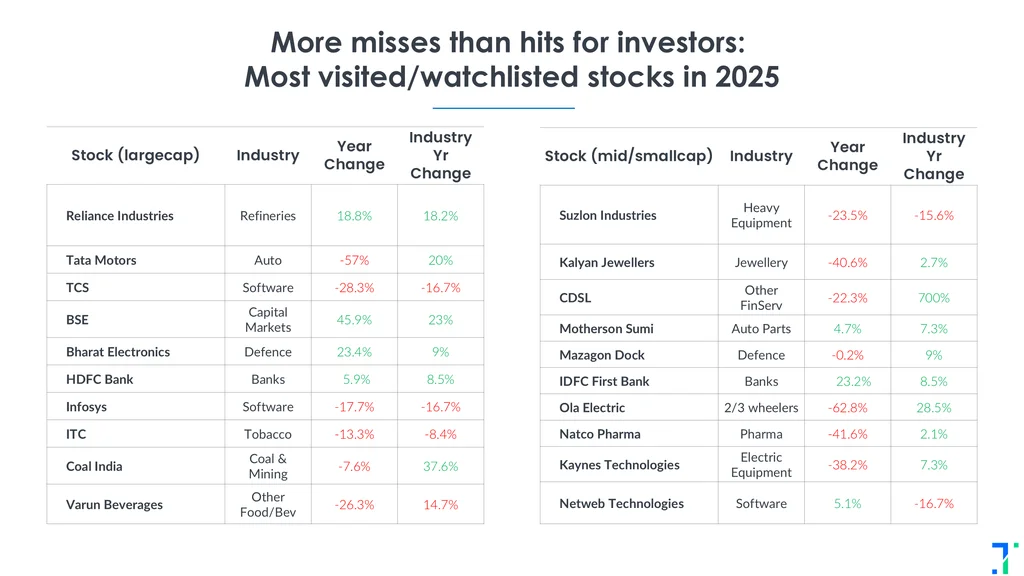 More misses than hits for investors:
Most visited/watchlisted stocks in 2025

| Stock (largecap) | Industry | Year Change | Industry Yr Change |
|---|---|---|---|
| Reliance Industries | Refineries | 18.8% | 18.2% |
| Tata Motors | Auto | -57% | 20% |
| TCS | Software | -28.3% | -16.7% |
| BSE | Capital Markets | 45.9% | 23% |
| Bharat Electronics | Defence | 23.4% | 9% |
| HDFC Bank | Banks | 5.9% | 8.5% |
| Infosys | Software | -17.7% | -16.7% |
| ITC | Tobacco | -13.3% | -8.4% |
| Coal India | Coal & Mining | -7.6% | 37.6% |
| Varun Beverages | Other Food/Bev | -26.3% | 14.7% |

| Stock (mid/smallcap) | Industry | Year Change | Industry Yr Change |
|---|---|---|---|
| Suzlon Industries | Heavy Equipment | -23.5% | -15.6% |
| Kalyan Jewellers | Jewellery | -40.6% | 2.7% |
| CDSL | Other FinServ | -22.3% | 700% |
| Motherson Sumi | Auto Parts | 4.7% | 7.3% |
| Mazagon Dock | Defence | -0.2% | 9% |
| IDFC First Bank | Banks | 23.2% | 8.5% |
| Ola Electric | 2/3 wheelers | -62.8% | 28.5% |
| Natco Pharma | Pharma | -41.6% | 2.1% |
| Kaynes Technologies | Electric Equipment | -38.2% | 7.3% |
| Netweb Technologies | Software | 5.1% | -16.7% |